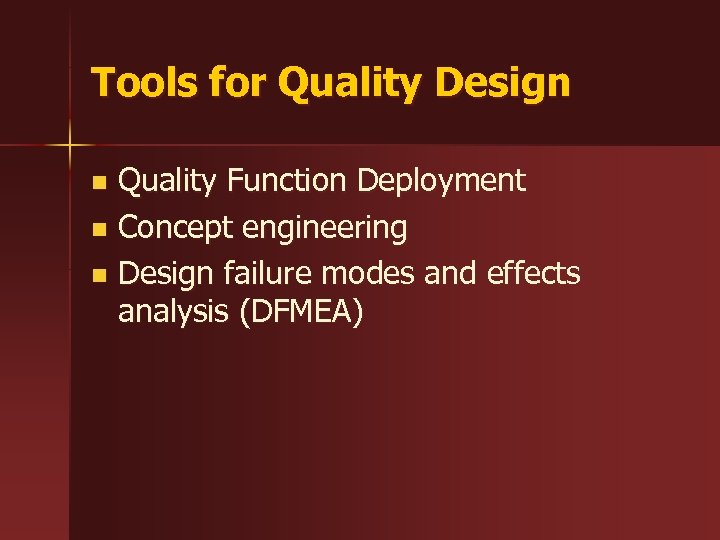 Tools for Quality Design

- Quality Function Deployment
- Concept engineering
- Design failure modes and effects analysis (DFMEA)